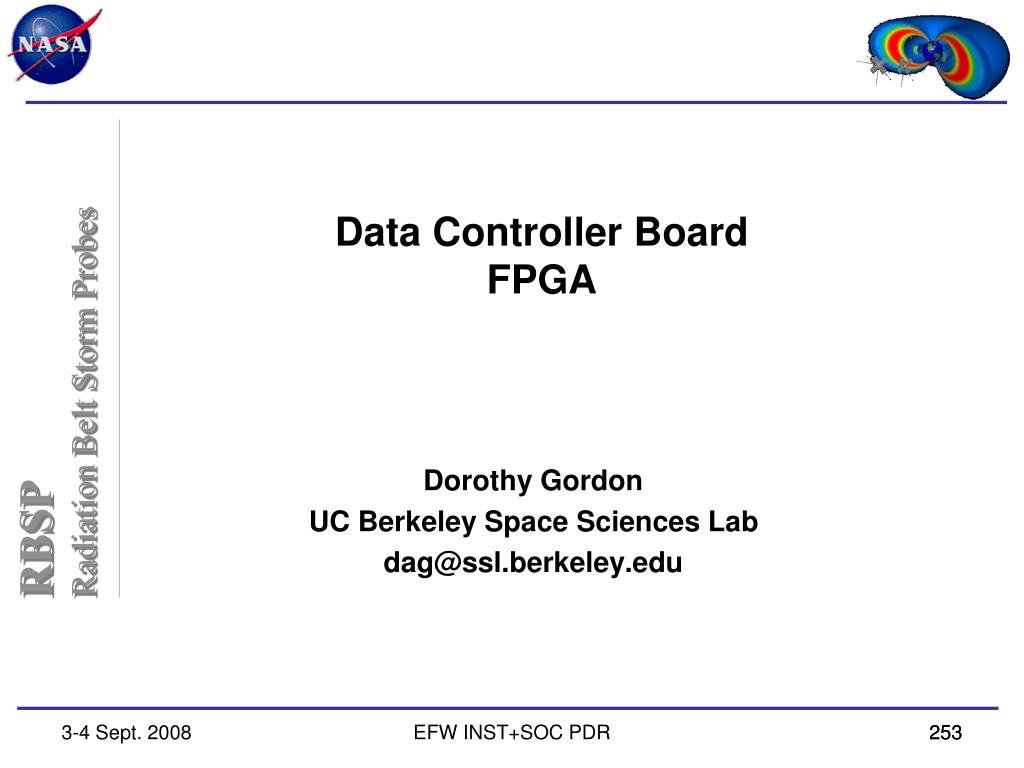 NASA

RBSP
Radiation Belt Storm Probes

Data Controller Board
FPGA

Dorothy Gordon
UC Berkeley Space Sciences Lab
dag@ssl.berkeley.edu

3-4 Sept. 2008

EFW INST+SOC PDR

253